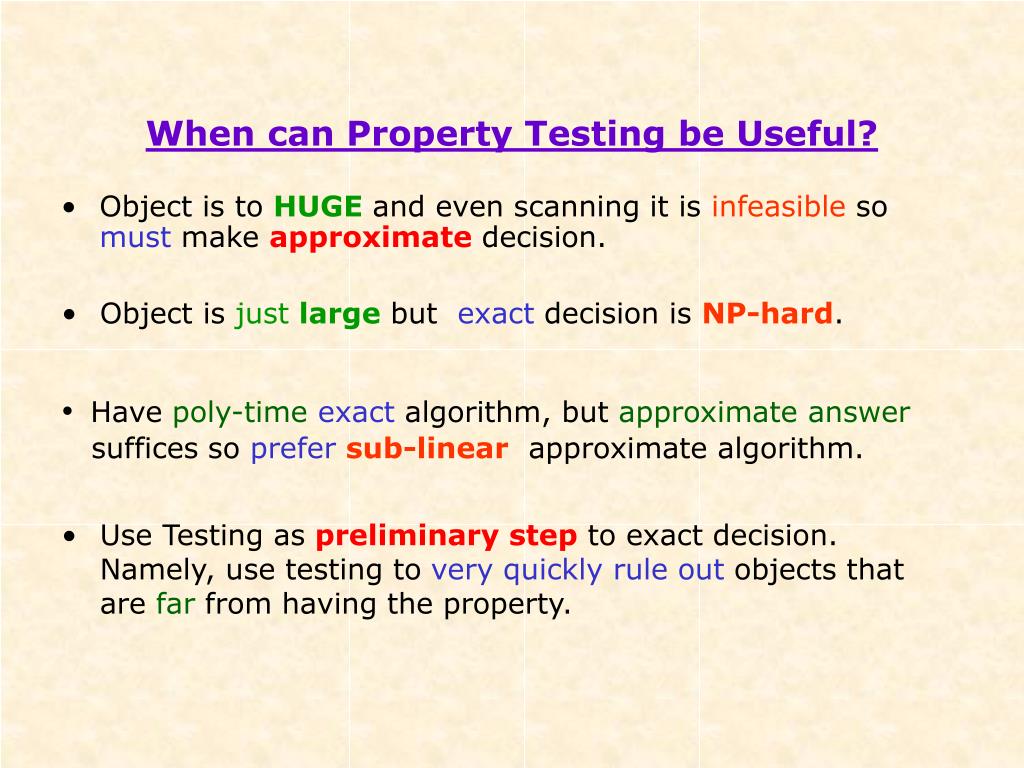 When can Property Testing be Useful?

• Object is to HUGE and even scanning it is infeasible so must make approximate decision.

• Object is just large but exact decision is NP-hard.

• Have poly-time exact algorithm, but approximate answer suffices so prefer sub-linear approximate algorithm.

• Use Testing as preliminary step to exact decision. Namely, use testing to very quickly rule out objects that are far from having the property.